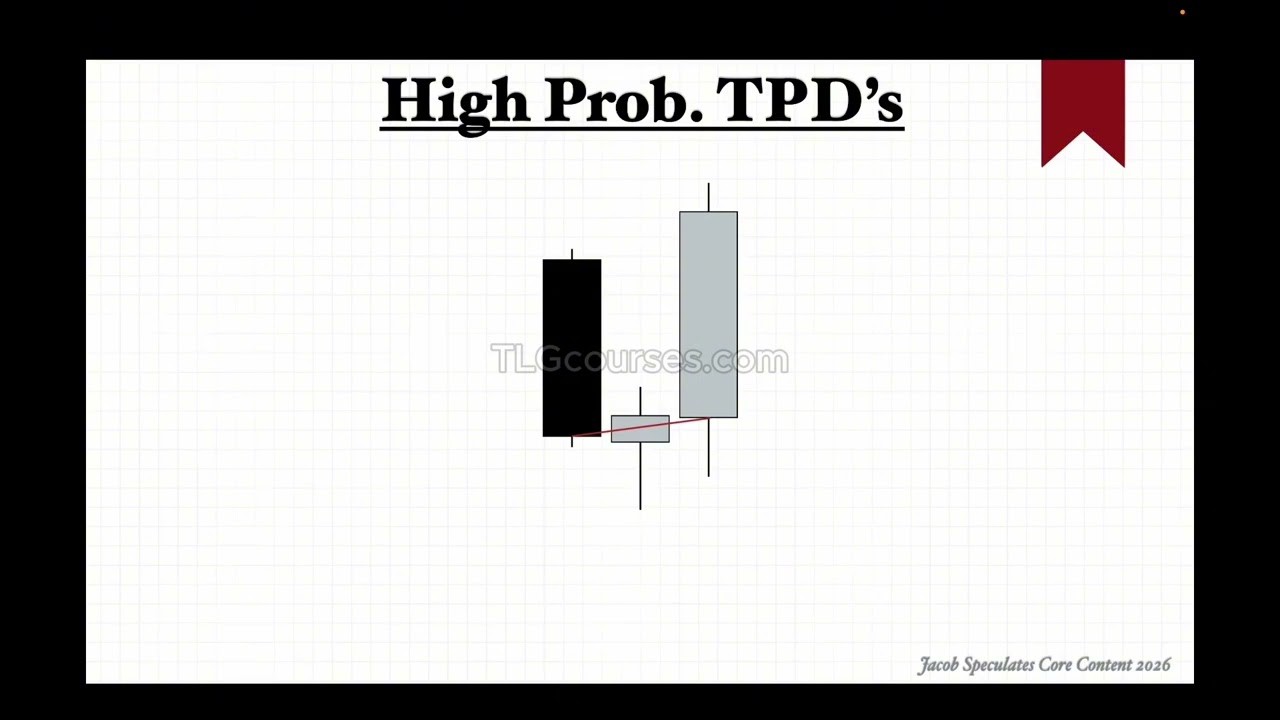 High Prob. TPD's

TLGcourses.com

Jacob Speculates Core Content 2026